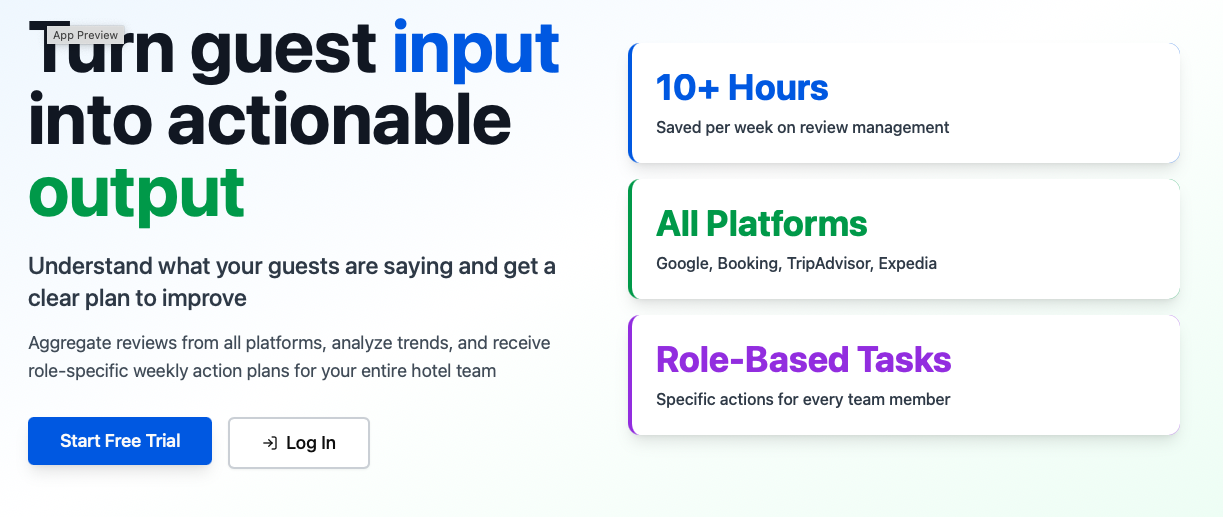 App Preview

Turn guest input into actionable output

Understand what your guests are saying and get a clear plan to improve

Aggregate reviews from all platforms, analyze trends, and receive role-specific weekly action plans for your entire hotel team

Start Free Trial

Log In

10+ Hours

Saved per week on review management

All Platforms

Google, Booking, TripAdvisor, Expedia

Role-Based Tasks

Specific actions for every team member